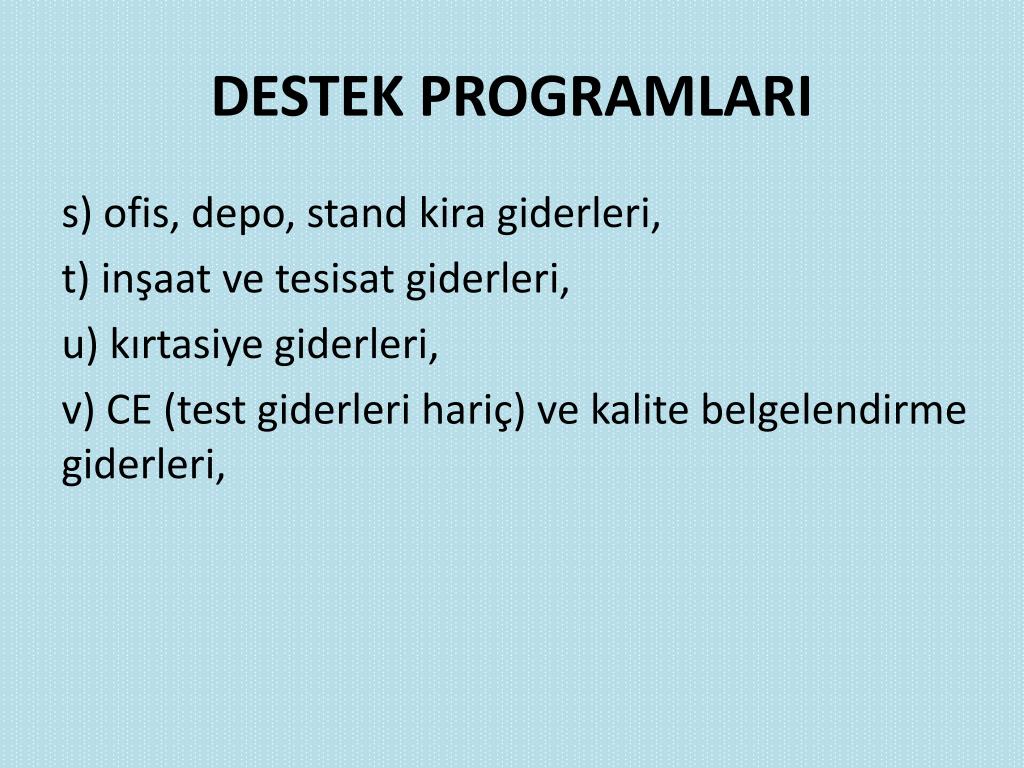 DESTEK PROGRAMLARI

s) ofis, depo, stand kira giderleri,

t) inşaat ve tesisat giderleri,

u) kırtasiye giderleri,

v) CE (test giderleri hariç) ve kalite belgelendirme giderleri,